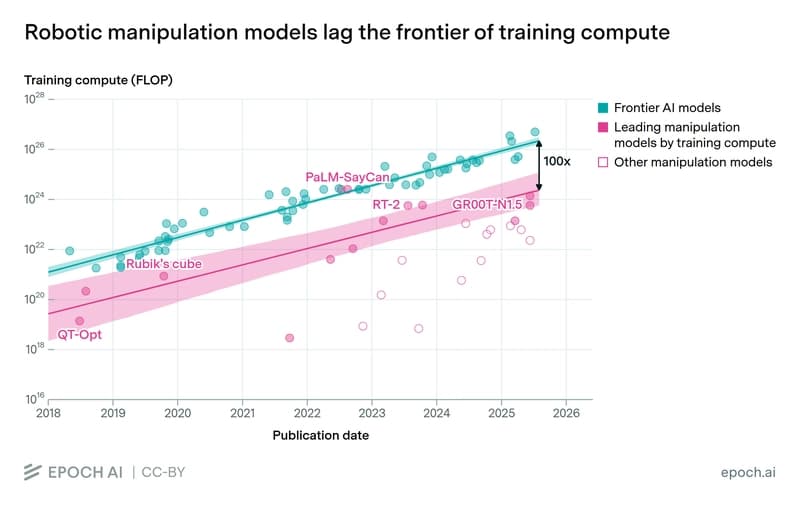 Robotic manipulation models lag the frontier of training compute

Training compute (FLOP)

$10^{28}$
$10^{26}$
$10^{24}$
$10^{22}$
$10^{20}$
$10^{18}$
$10^{16}$

Frontier AI models
Leading manipulation models by training compute
Other manipulation models

100x

PaLM-SayCan
RT-2
GR00T-N1.5
Rubik's cube
QT-Opt

2018 2019 2020 2021 2022 2023 2024 2025 2026

Publication date

EPOCH AI | CC-BY

epoch.ai